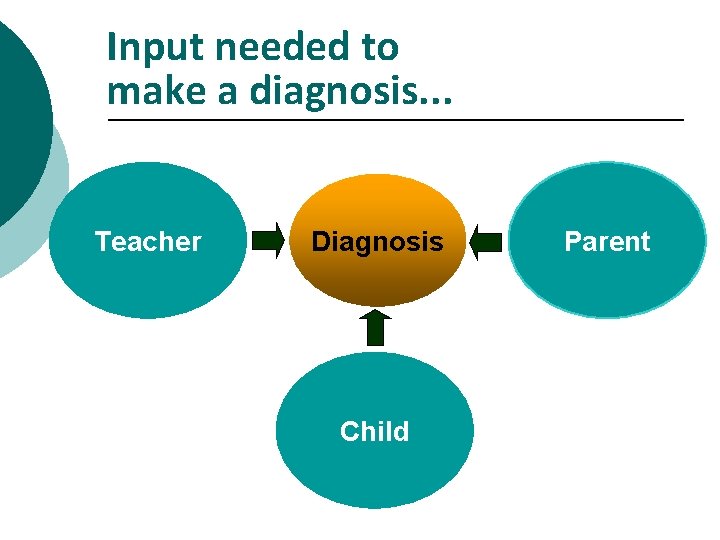 Input needed to make a diagnosis...

Teacher

Diagnosis

Parent

Child